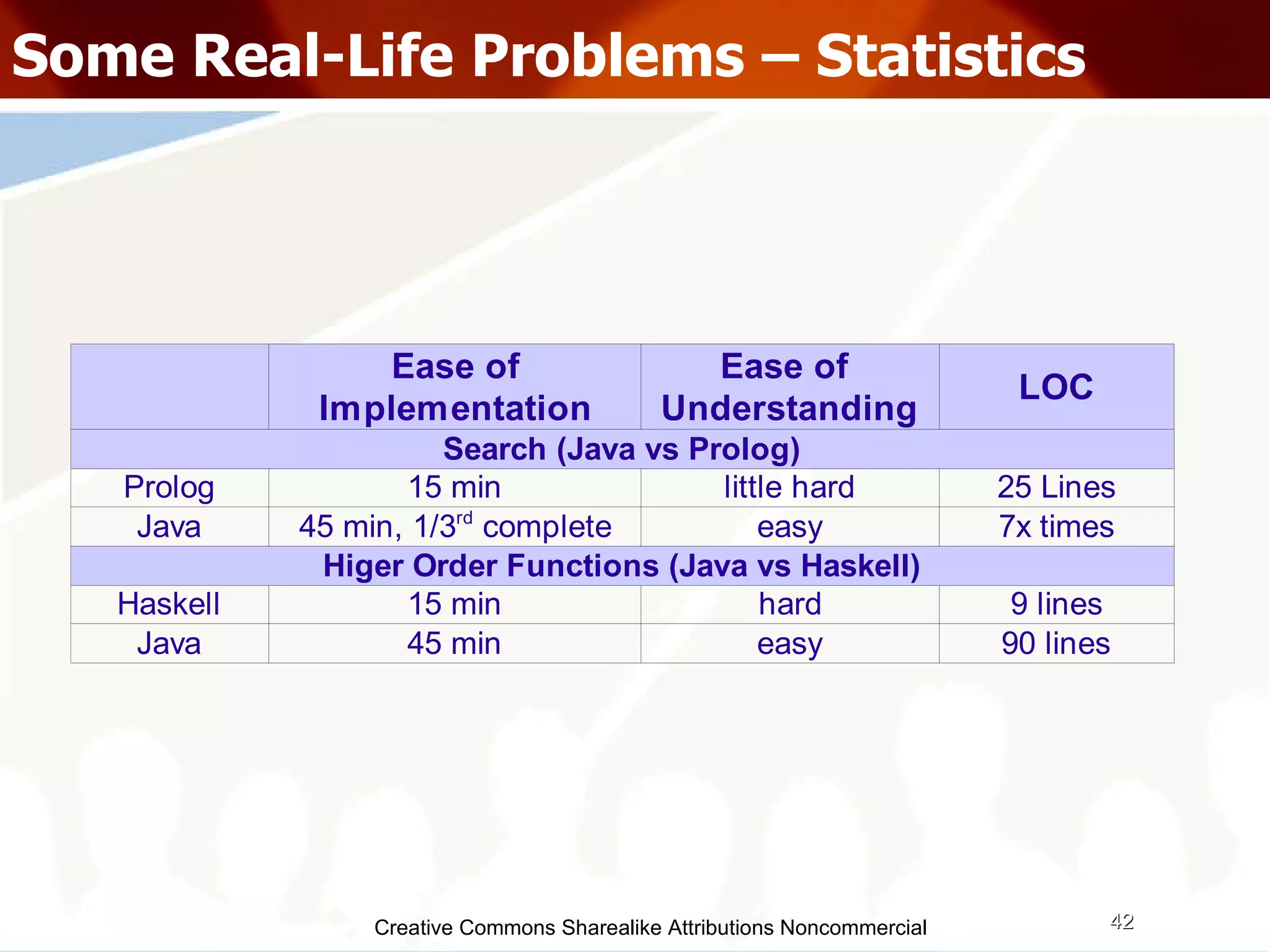 Some Real-Life Problems – Statistics

| | Ease of Implementation | Ease of Understanding | LOC |
|---|---|---|---|
| Search (Java vs Prolog) | | | |
| Prolog | 15 min | little hard | 25 Lines |
| Java | 45 min, 1/3$^{rd}$ complete | easy | 7x times |
| Higer Order Functions (Java vs Haskell) | | | |
| Haskell | 15 min | hard | 9 lines |
| Java | 45 min | easy | 90 lines |

Creative Commons Sharealike Attributions Noncommercial

42